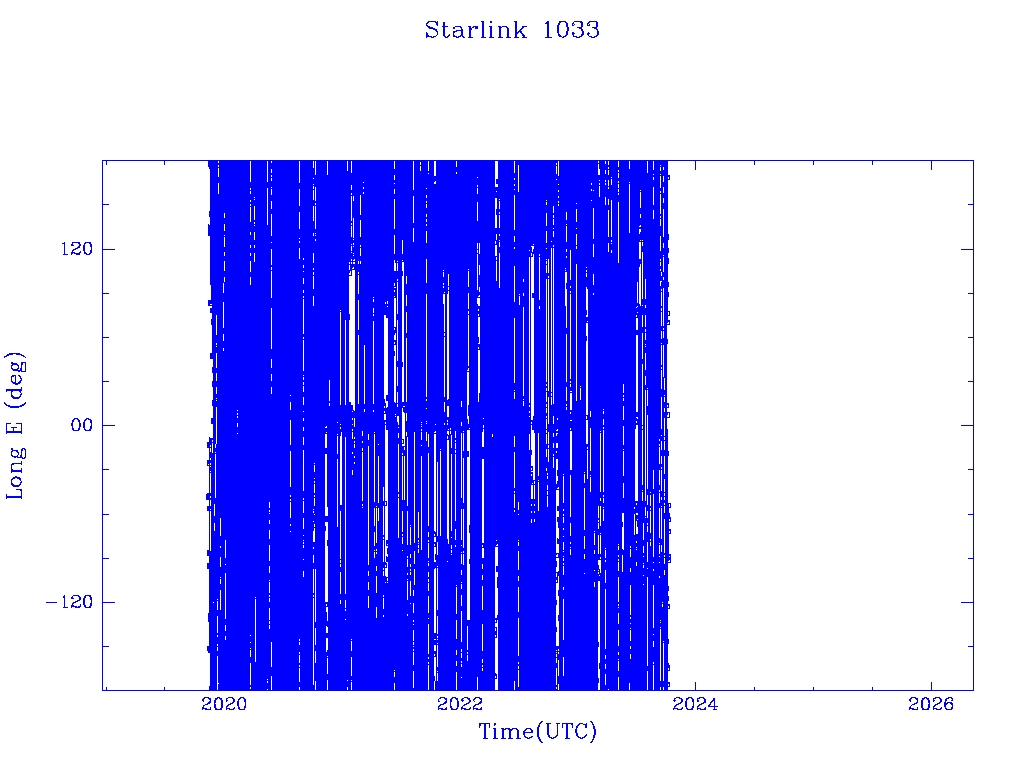 Starlink 1033

Long E (deg)

120

00

−120

2020

2022

2024

2026

Time(UTC)